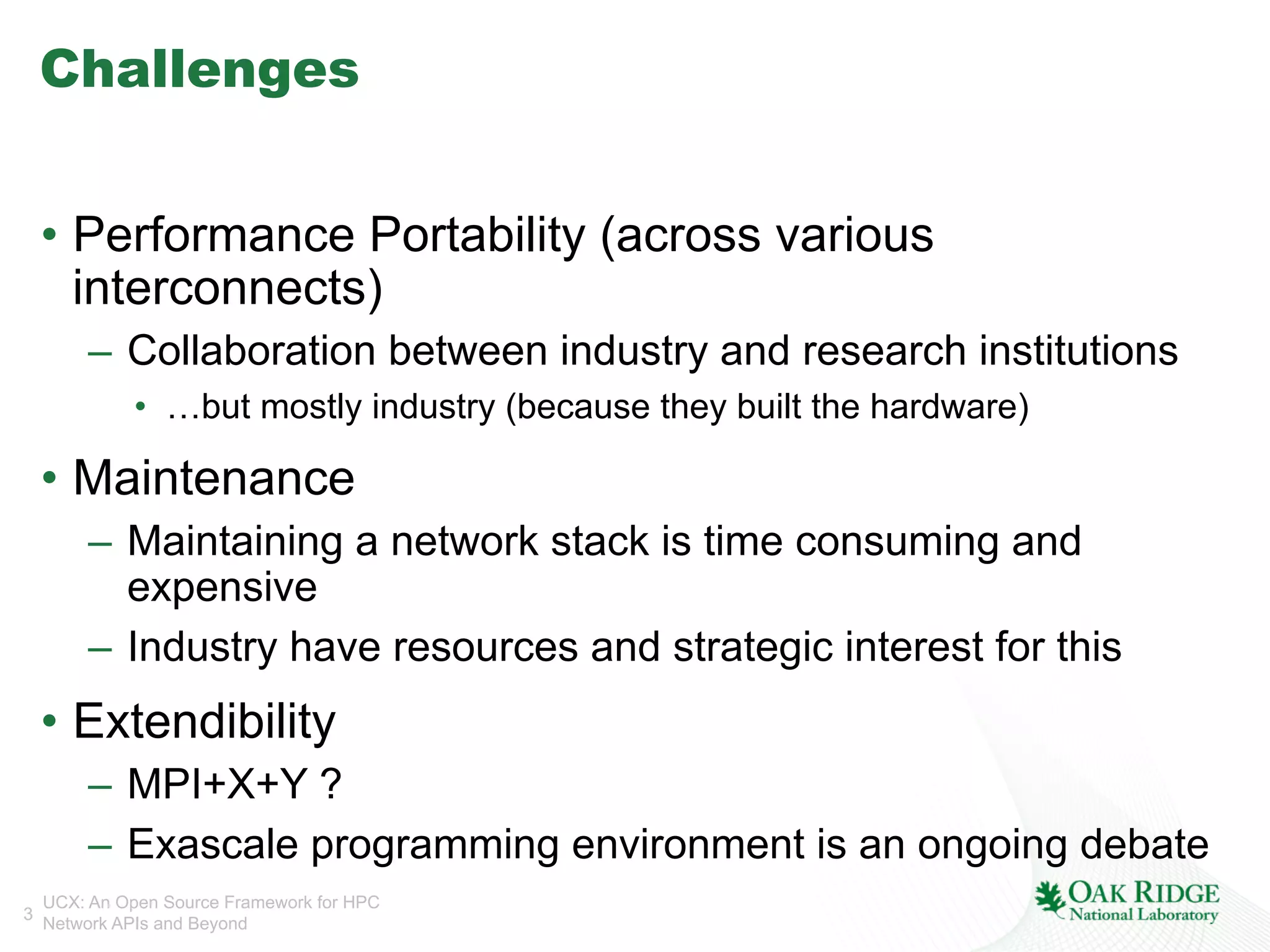 Challenges

• Performance Portability (across various interconnects)
– Collaboration between industry and research institutions
• …but mostly industry (because they built the hardware)

• Maintenance
– Maintaining a network stack is time consuming and expensive
– Industry have resources and strategic interest for this

• Extendibility
– MPI+X+Y ?
– Exascale programming environment is an ongoing debate

3 UCX: An Open Source Framework for HPC Network APIs and Beyond

OAK RIDGE National Laboratory